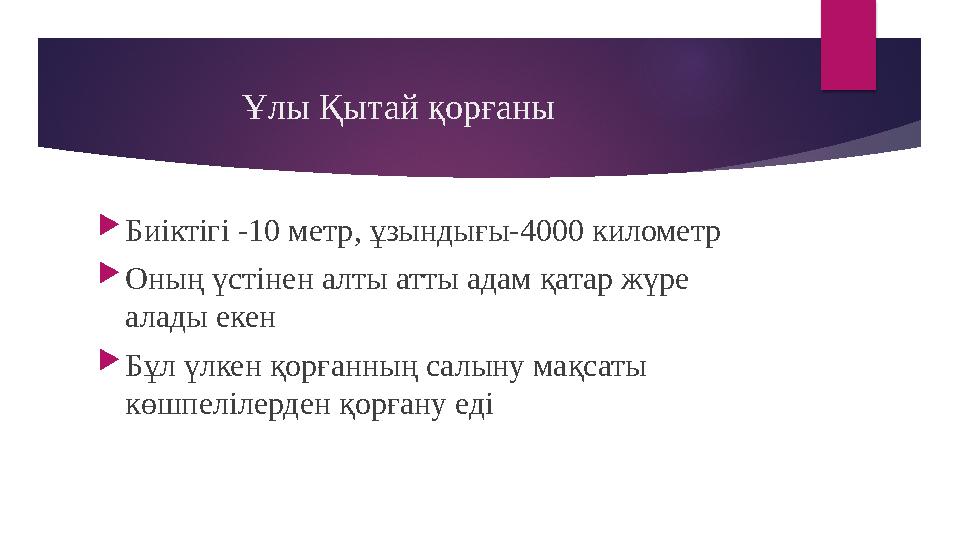 Ұлы Қытай қорғаны

Биіктігі -10 метр, ұзындығы-4000 километр

Оның үстінен алты атты адам қатар жүре алады екен

Бұл үлкен қорғанның салыну мақсаты көшпелілерден қорғану еді